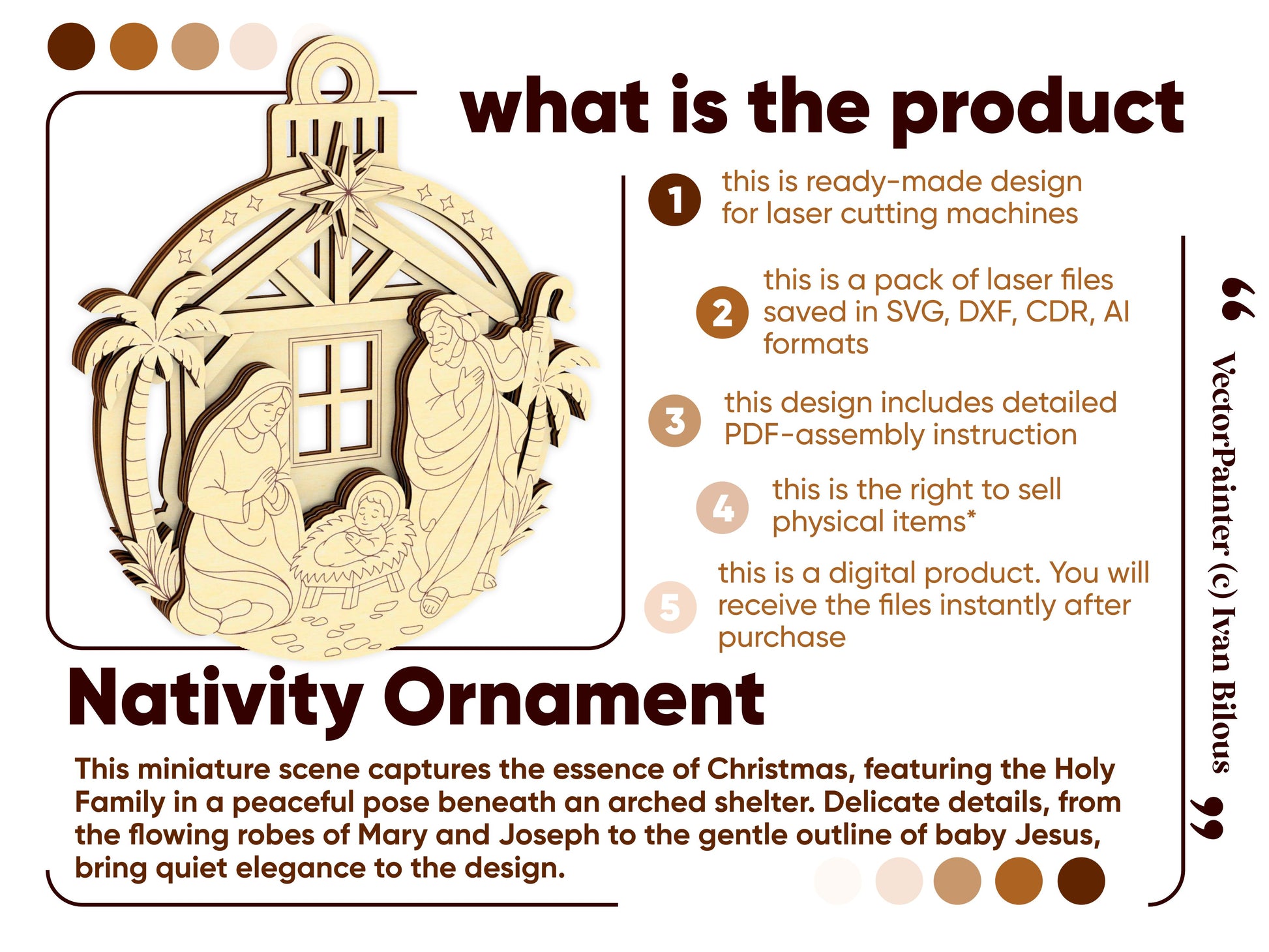 what is the product

1 this is ready-made design for laser cutting machines

2 this is a pack of laser files saved in SVG, DXF, CDR, AI formats

3 this design includes detailed PDF-assembly instruction

4 this is the right to sell physical items*

5 this is a digital product. You will receive the files instantly after purchase

“ VectorPainter (c) Ivan Bilous ”

Nativity Ornament

This miniature scene captures the essence of Christmas, featuring the Holy Family in a peaceful pose beneath an arched shelter. Delicate details, from the flowing robes of Mary and Joseph to the gentle outline of baby Jesus, bring quiet elegance to the design.